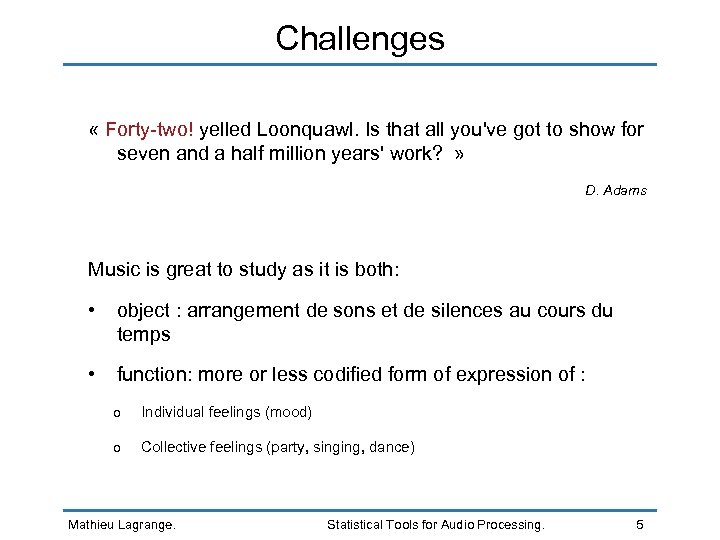 Challenges

« Forty-two! yelled Loonquawl. Is that all you've got to show for seven and a half million years' work? »

D. Adams

Music is great to study as it is both:

• object : arrangement de sons et de silences au cours du temps

• function: more or less codified form of expression of :

o Individual feelings (mood)

o Collective feelings (party, singing, dance)

Mathieu Lagrange. Statistical Tools for Audio Processing. 5